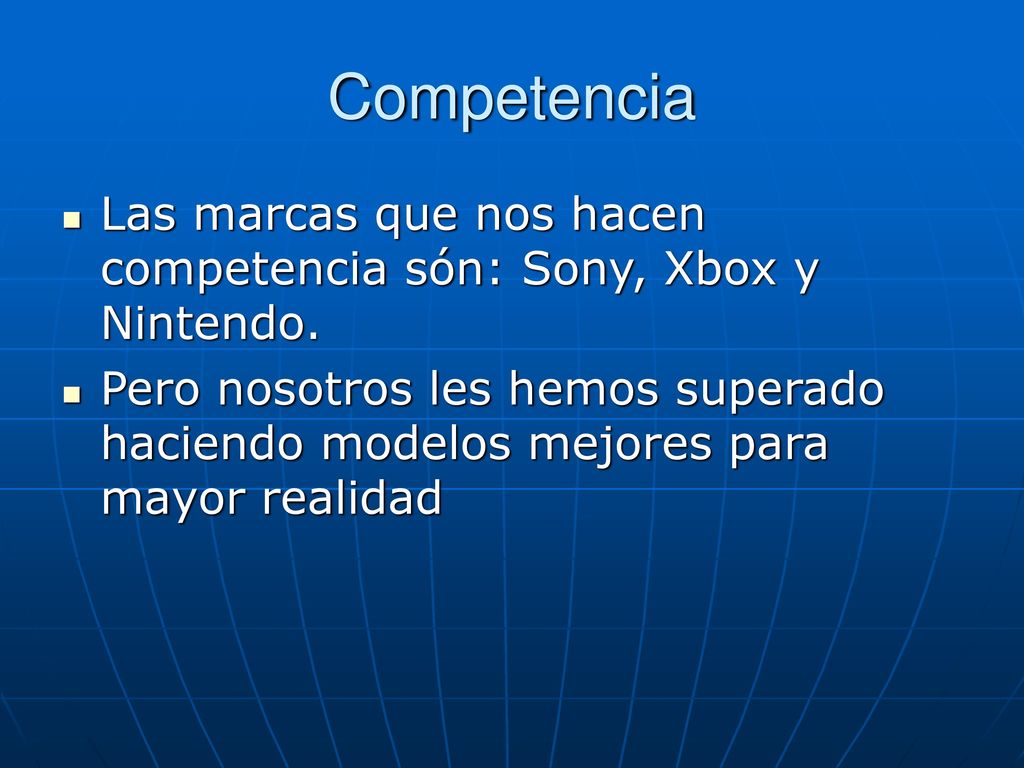 Competencia

Las marcas que nos hacen competencia són: Sony, Xbox y Nintendo.

Pero nosotros les hemos superado haciendo modelos mejores para mayor realidad